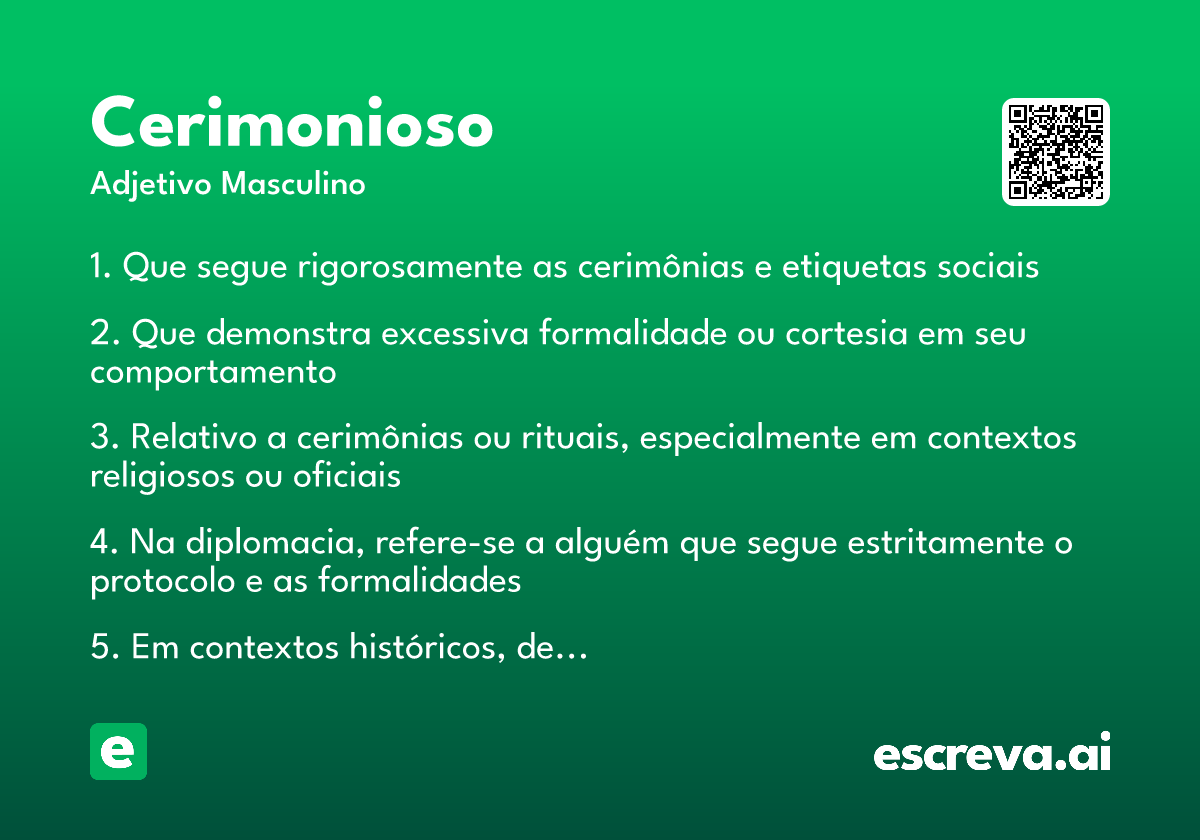 Cerimonioso
Adjetivo Masculino

1. Que segue rigorosamente as cerimônias e etiquetas sociais

2. Que demonstra excessiva formalidade ou cortesia em seu comportamento

3. Relativo a cerimônias ou rituais, especialmente em contextos religiosos ou oficiais

4. Na diplomacia, refere-se a alguém que segue estritamente o protocolo e as formalidades

5. Em contextos históricos, de...

e

escreva.ai